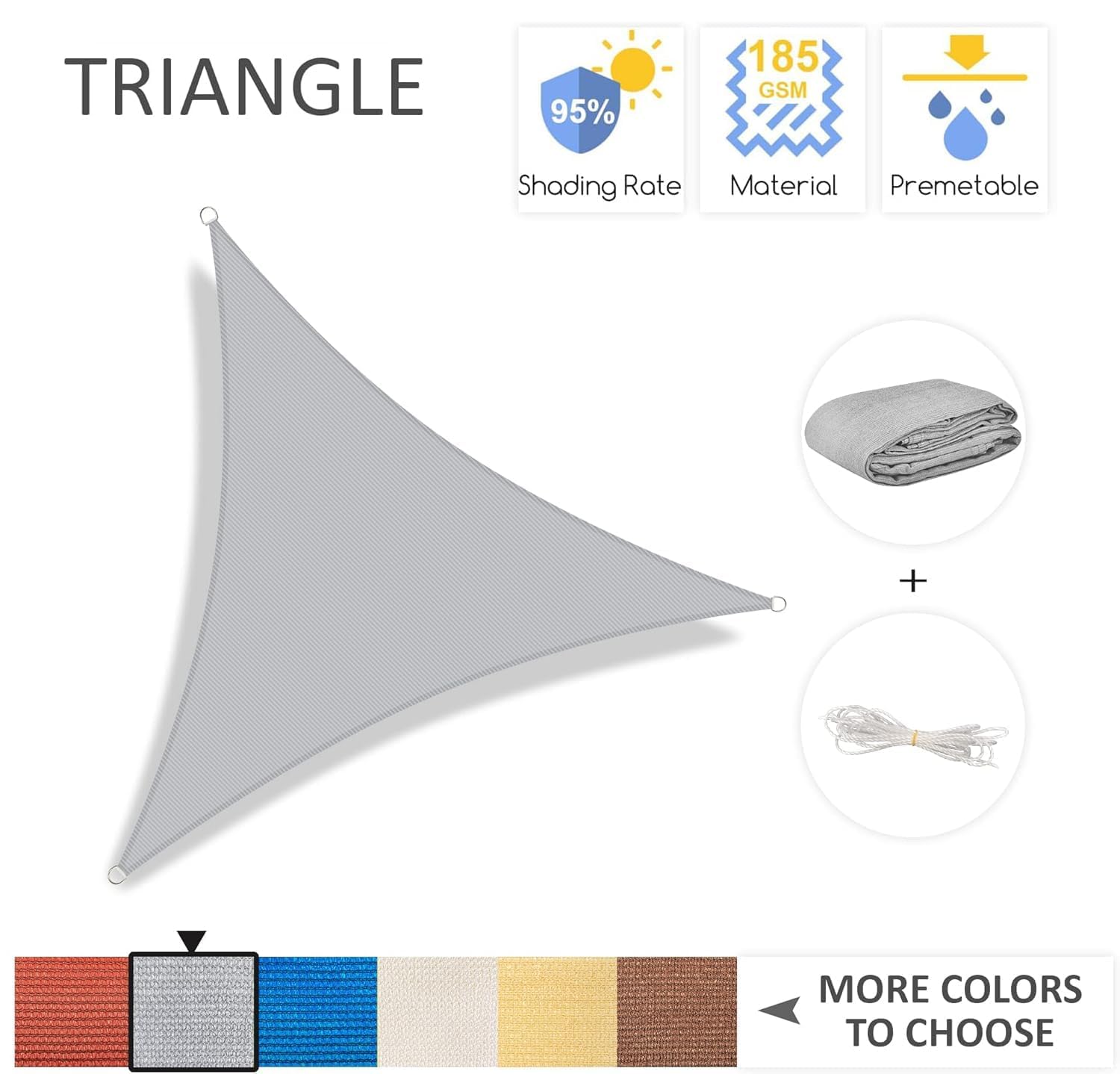 TRIANGLE

95%
Shading Rate

185
GSM
Material

Premetable

+

MORE COLORS TO CHOOSE